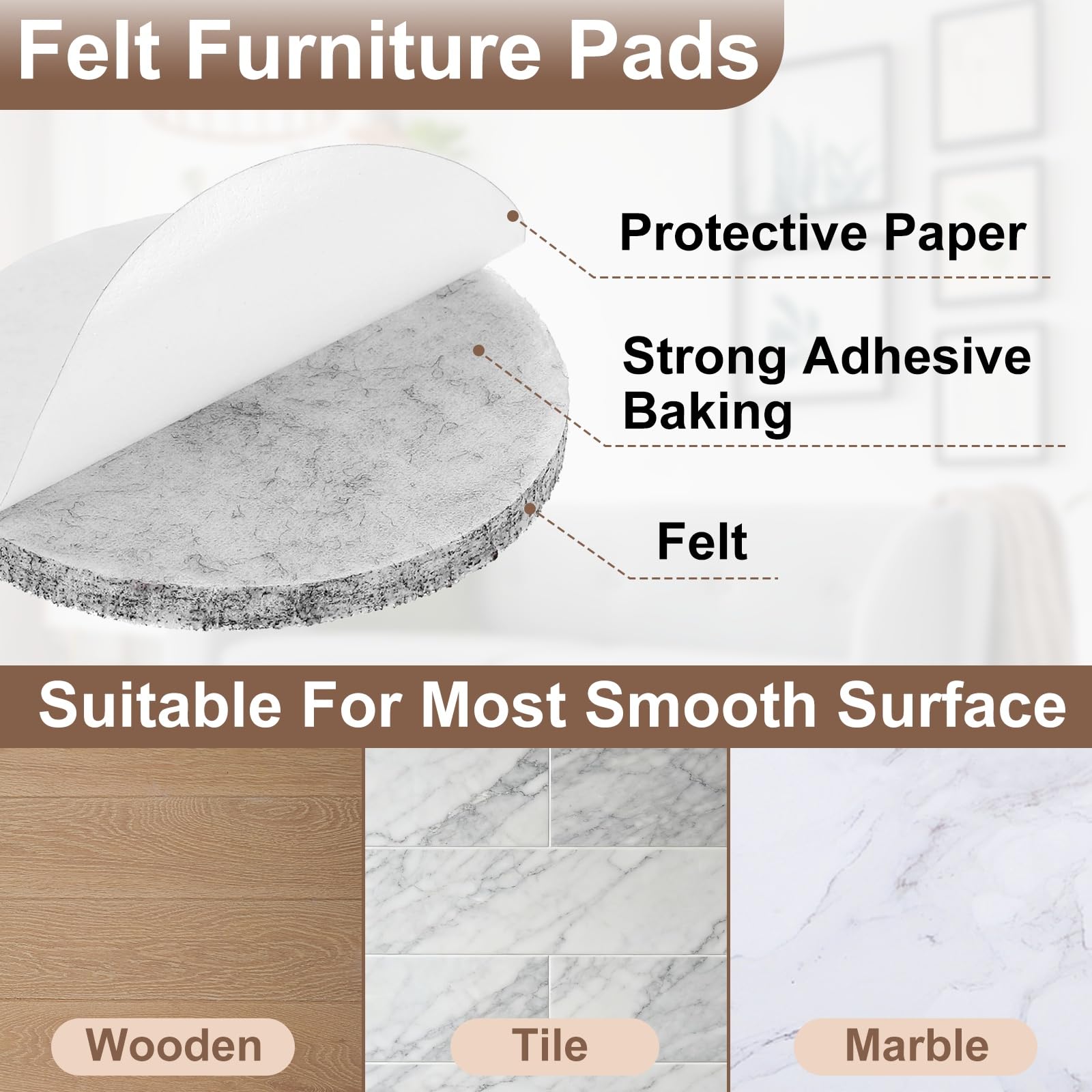 Felt Furniture Pads

Protective Paper

Strong Adhesive Baking

Felt

Suitable For Most Smooth Surface

Wooden

Tile

Marble